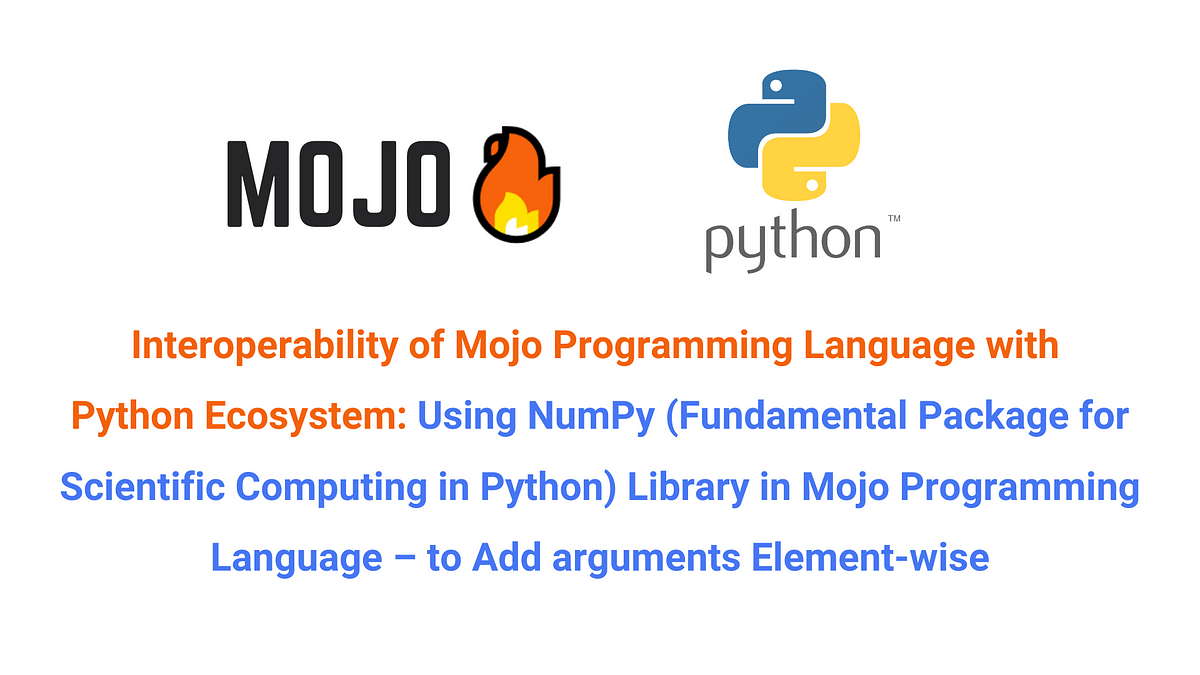 MOJO

python™

Interoperability of Mojo Programming Language with Python Ecosystem: Using NumPy (Fundamental Package for Scientific Computing in Python) Library in Mojo Programming Language – to Add arguments Element-wise